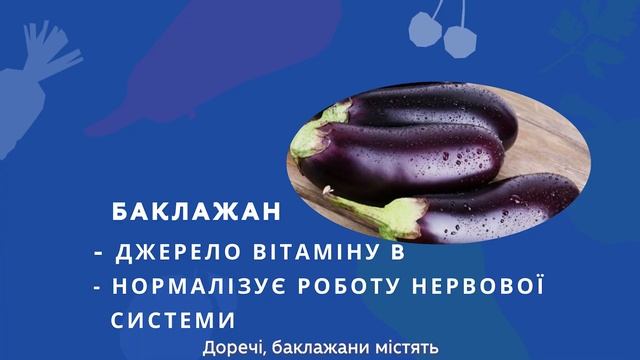 БАКЛАЖАН

- ДЖЕРЕЛО ВІТАМІНУ В
- НОРМАЛІЗУЄ РОБОТУ НЕРВОВОЇ СИСТЕМИ

Доречі, баклажани містять